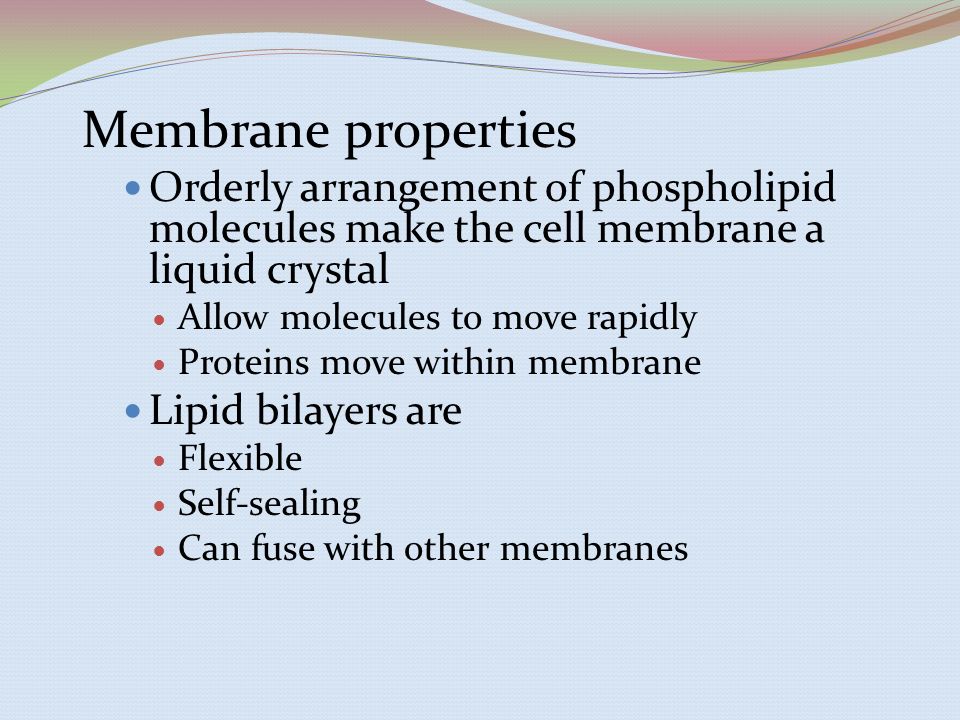 Membrane properties

- Orderly arrangement of phospholipid molecules make the cell membrane a liquid crystal
  - Allow molecules to move rapidly
  - Proteins move within membrane
- Lipid bilayers are
  - Flexible
  - Self-sealing
  - Can fuse with other membranes